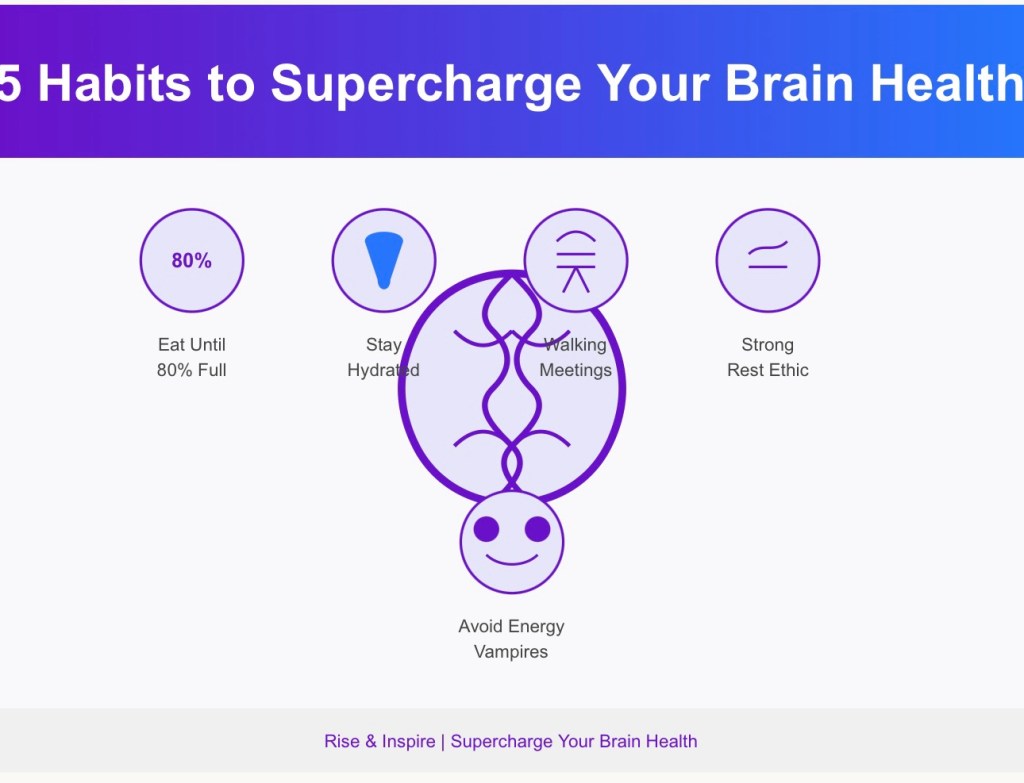 5 Habits to Supercharge Your Brain Health

80%

Eat Until 80% Full

Stay Hydrated

Walking Meetings

Strong Rest Ethic

Avoid Energy Vampires

Rise & Inspire | Supercharge Your Brain Health